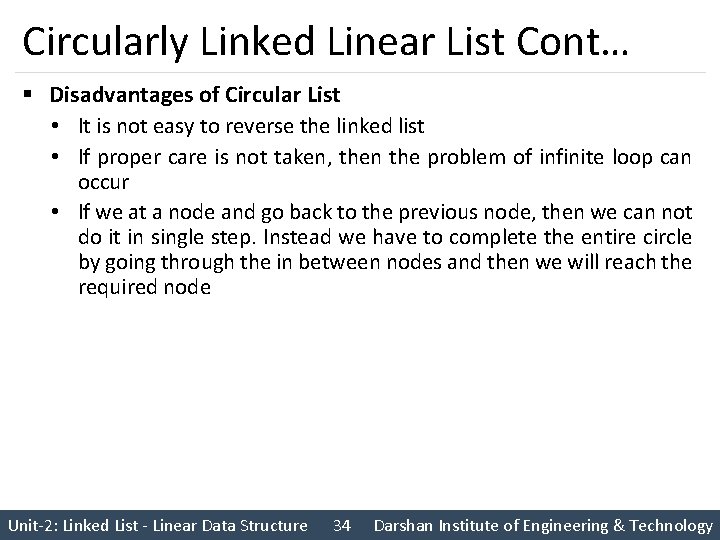 Circularly Linked Linear List Cont…

▪ Disadvantages of Circular List
• It is not easy to reverse the linked list
• If proper care is not taken, then the problem of infinite loop can occur
• If we at a node and go back to the previous node, then we can not do it in single step. Instead we have to complete the entire circle by going through the in between nodes and then we will reach the required node

Unit-2: Linked List - Linear Data Structure 34 Darshan Institute of Engineering & Technology